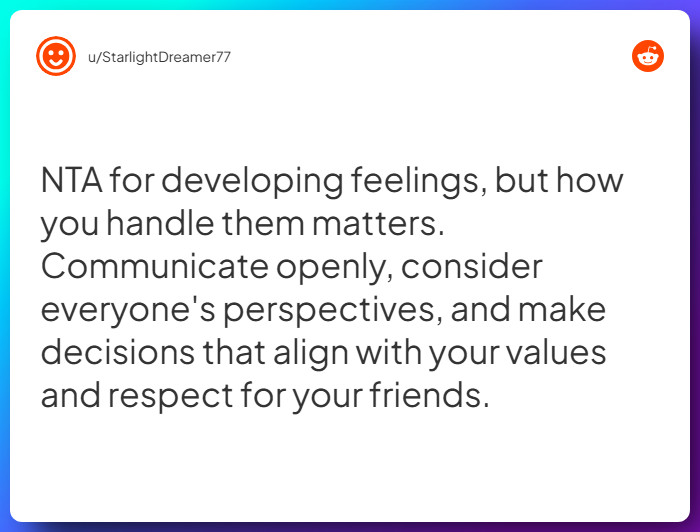 u/StarlightDreamer77

NTA for developing feelings, but how you handle them matters. Communicate openly, consider everyone's perspectives, and make decisions that align with your values and respect for your friends.